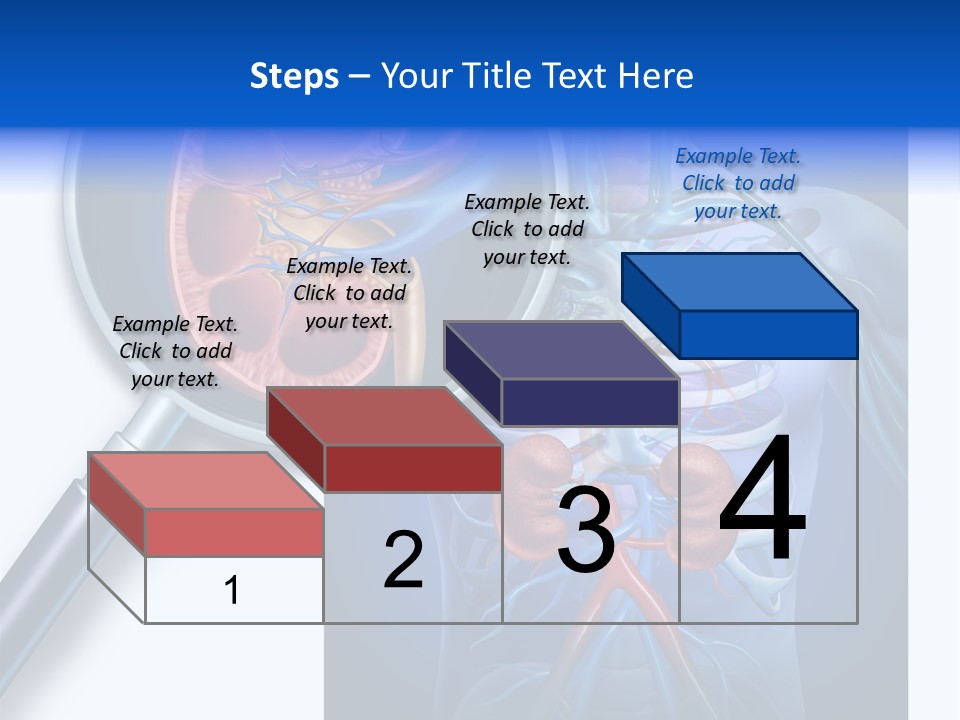 Steps – Your Title Text Here

Example Text. Click to add your text.

Example Text. Click to add your text.

Example Text. Click to add your text.

Example Text. Click to add your text.

1

2

3

4